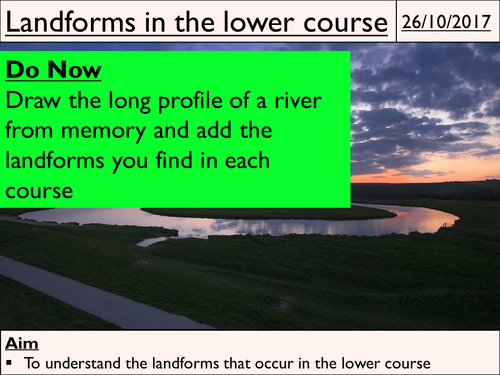 Landforms in the lower course

26/10/2017

Do Now
Draw the long profile of a river from memory and add the landforms you find in each course

Aim
▪ To understand the landforms that occur in the lower course